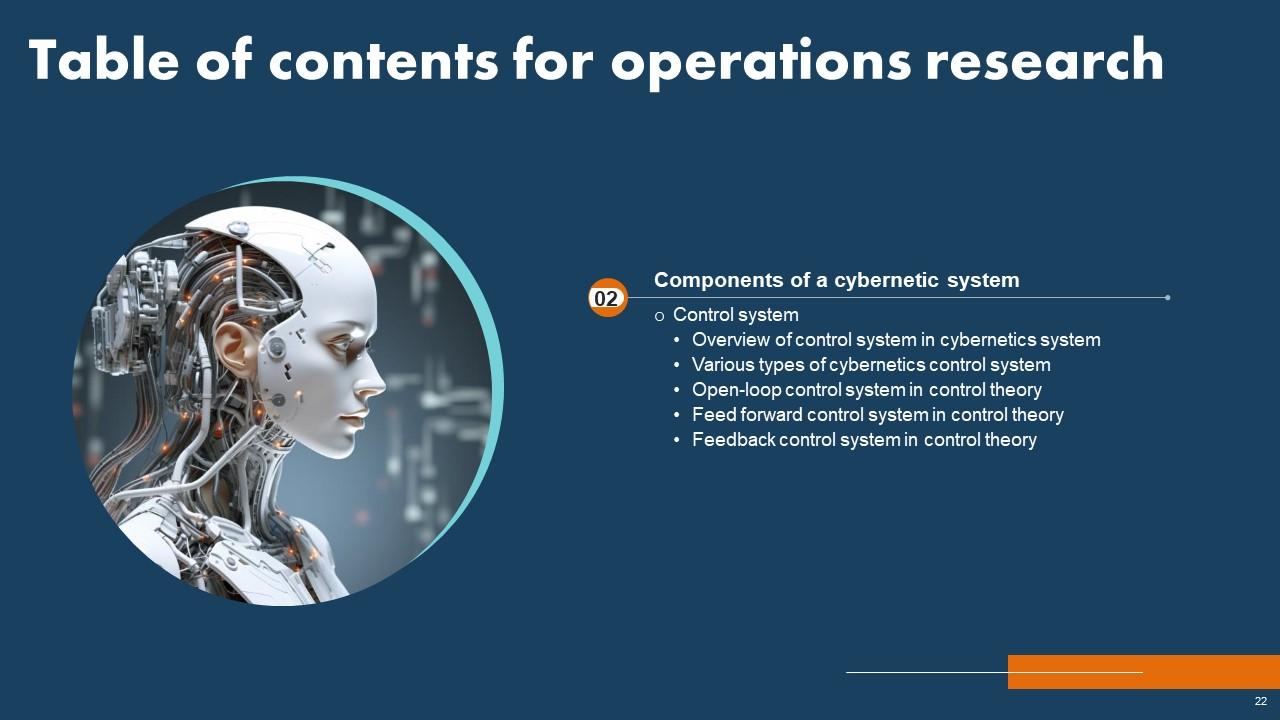 Table of contents for operations research

02

Components of a cybernetic system

o Control system
• Overview of control system in cybernetics system
• Various types of cybernetics control system
• Open-loop control system in control theory
• Feed forward control system in control theory
• Feedback control system in control theory

22